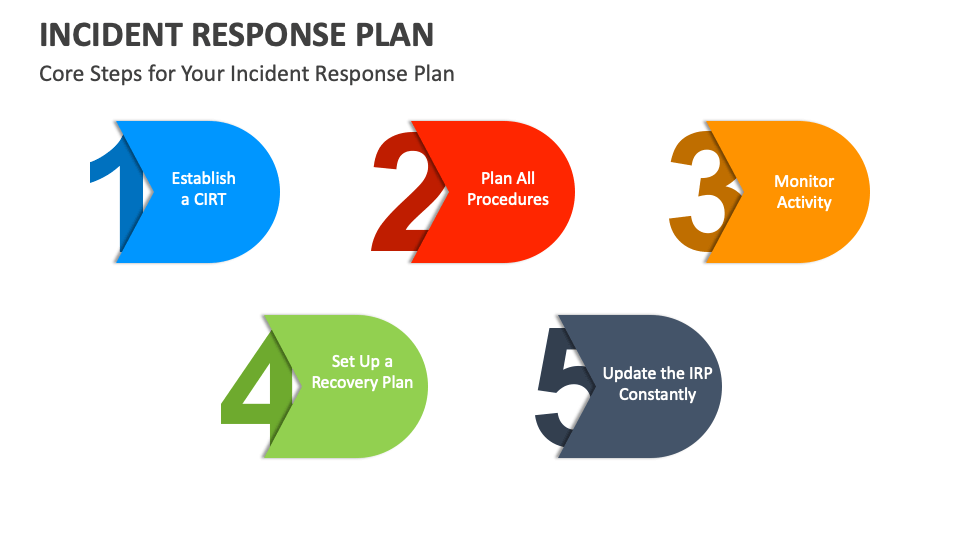 INCIDENT RESPONSE PLAN
Core Steps for Your Incident Response Plan

1 Establish a CIRT

2 Plan All Procedures

3 Monitor Activity

4 Set Up a Recovery Plan

5 Update the IRP Constantly